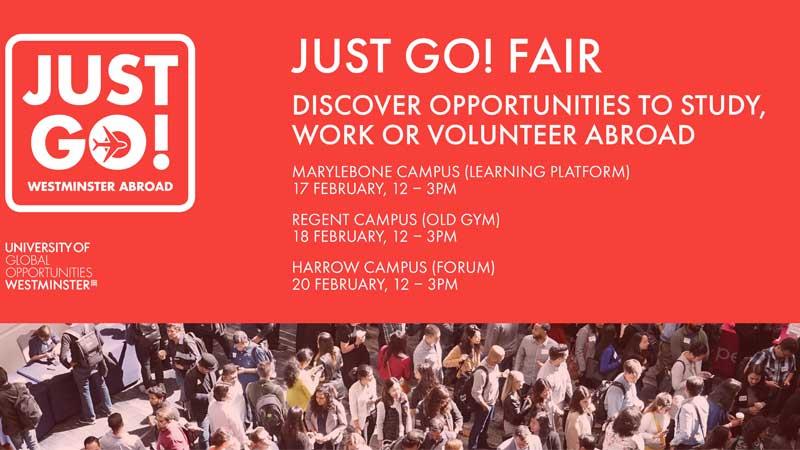 JUST GO!
WESTMINSTER ABROAD

UNIVERSITY OF
GLOBAL
OPPORTUNITIES
WESTMINSTER

JUST GO! FAIR

DISCOVER OPPORTUNITIES TO STUDY, WORK OR VOLUNTEER ABROAD

MARYLEBONE CAMPUS (LEARNING PLATFORM)
17 FEBRUARY, 12 – 3PM

REGENT CAMPUS (OLD GYM)
18 FEBRUARY, 12 – 3PM

HARROW CAMPUS (FORUM)
20 FEBRUARY, 12 – 3PM